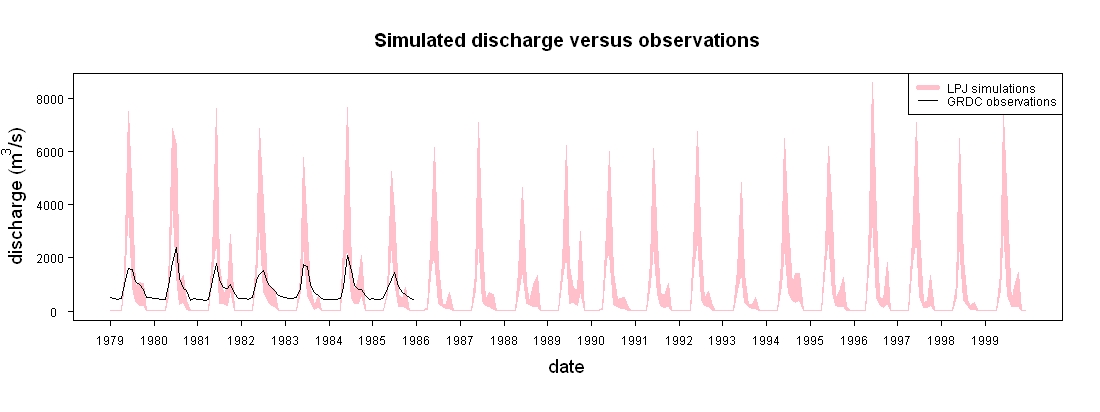 Simulated discharge versus observations

LPJ simulations
GRDC observations

discharge ($m^3/s$)

8000
6000
4000
2000
0

1979 1980 1981 1982 1983 1984 1985 1986 1987 1988 1989 1990 1991 1992 1993 1994 1995 1996 1997 1998 1999

date